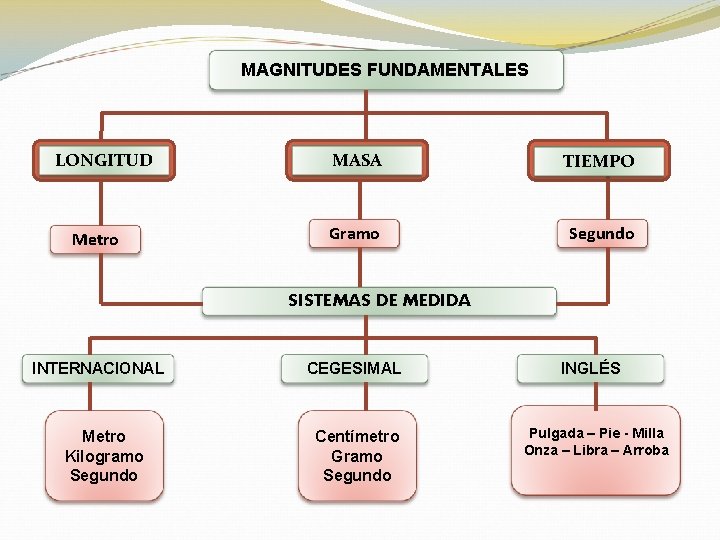 MAGNITUDES FUNDAMENTALES

LONGITUD

MASA

TIEMPO

Metro

Gramo

Segundo

SISTEMAS DE MEDIDA

INTERNACIONAL

CEGESIMAL

INGLÉS

Metro
Kilogramo
Segundo

Centímetro
Gramo
Segundo

Pulgada – Pie - Milla
Onza – Libra – Arroba